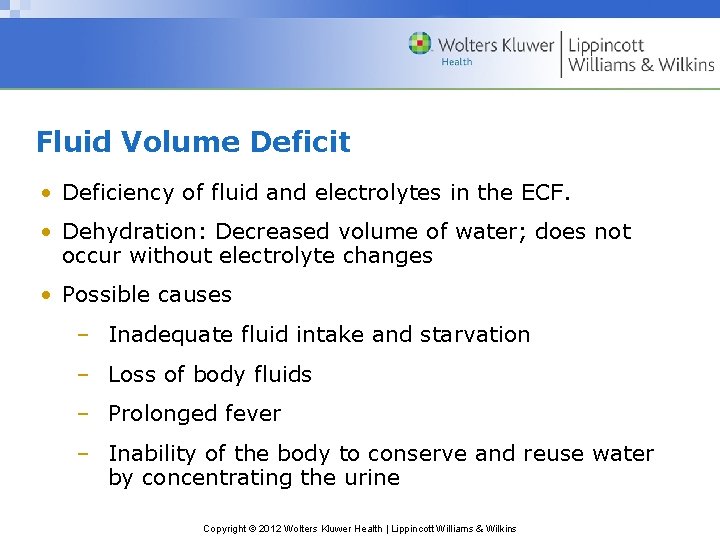 Wolters Kluwer Health | Lippincott Williams & Wilkins

Fluid Volume Deficit

• Deficiency of fluid and electrolytes in the ECF.

• Dehydration: Decreased volume of water; does not occur without electrolyte changes

• Possible causes

– Inadequate fluid intake and starvation

– Loss of body fluids

– Prolonged fever

– Inability of the body to conserve and reuse water by concentrating the urine

Copyright © 2012 Wolters Kluwer Health | Lippincott Williams & Wilkins